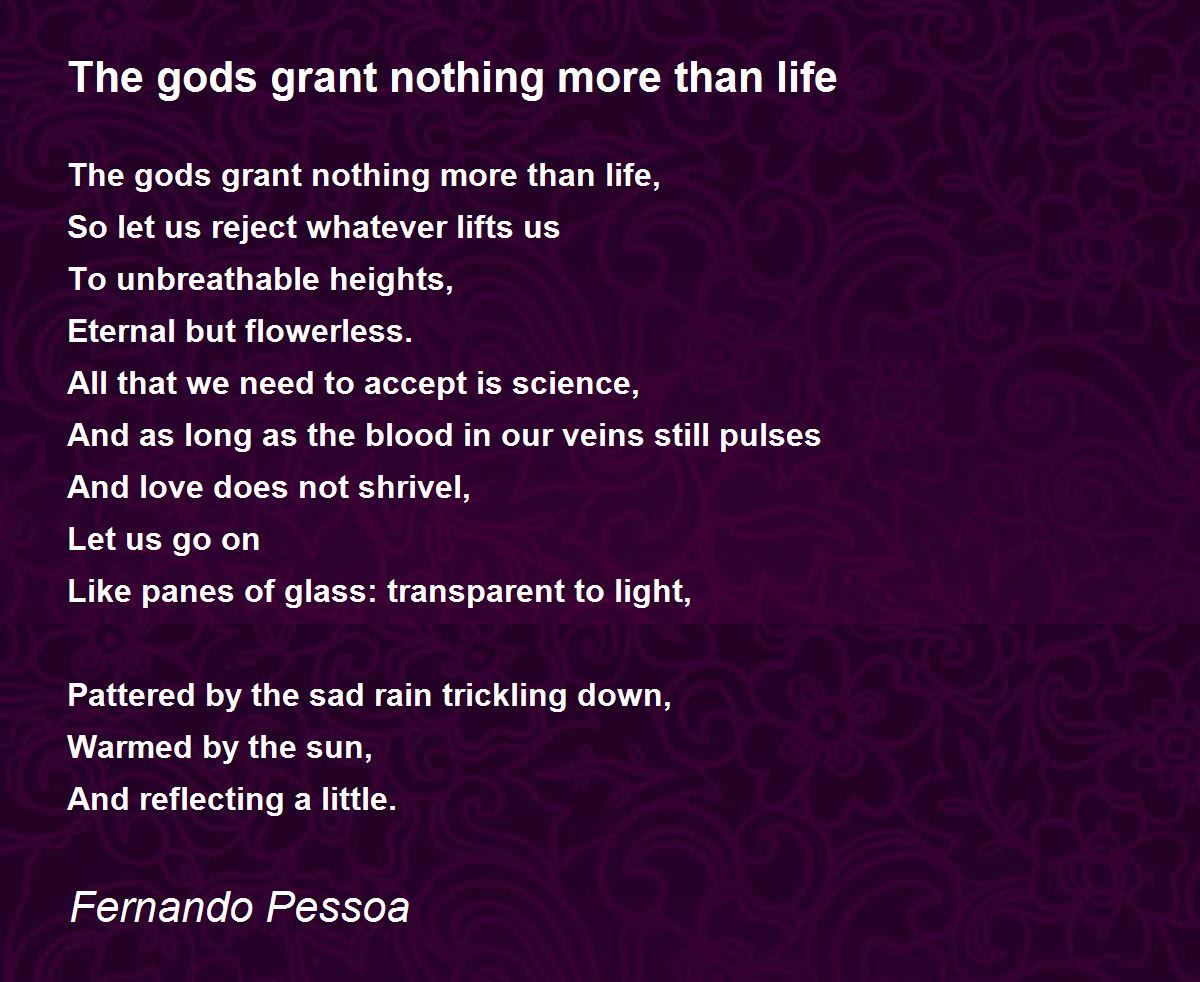 The gods grant nothing more than life

The gods grant nothing more than life,
So let us reject whatever lifts us
To unbreathable heights,
Eternal but flowerless.
All that we need to accept is science,
And as long as the blood in our veins still pulses
And love does not shrivel,
Let us go on
Like panes of glass: transparent to light,

Pattered by the sad rain trickling down,
Warmed by the sun,
And reflecting a little.

Fernando Pessoa